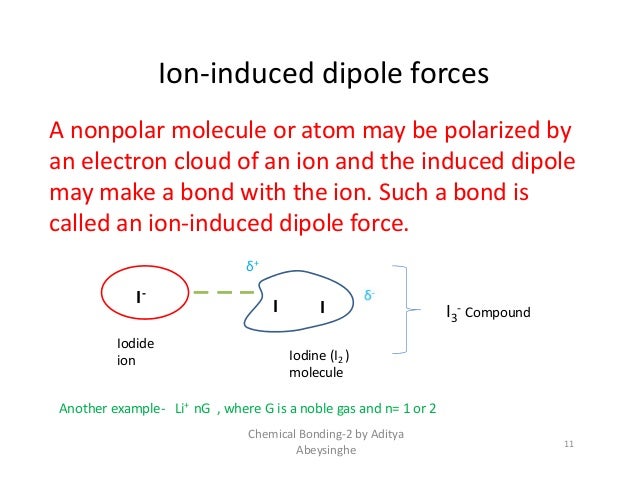 Ion-induced dipole forces

A nonpolar molecule or atom may be polarized by an electron cloud of an ion and the induced dipole may make a bond with the ion. Such a bond is called an ion-induced dipole force.

$I^-$

$\delta^+$

I I

$\delta^-$

$I_3^-$ Compound

Iodide ion

Iodine ($I_2$) molecule

Another example- $Li^+$ nG , where G is a noble gas and n= 1 or 2

Chemical Bonding-2 by Aditya Abeysinghe

11